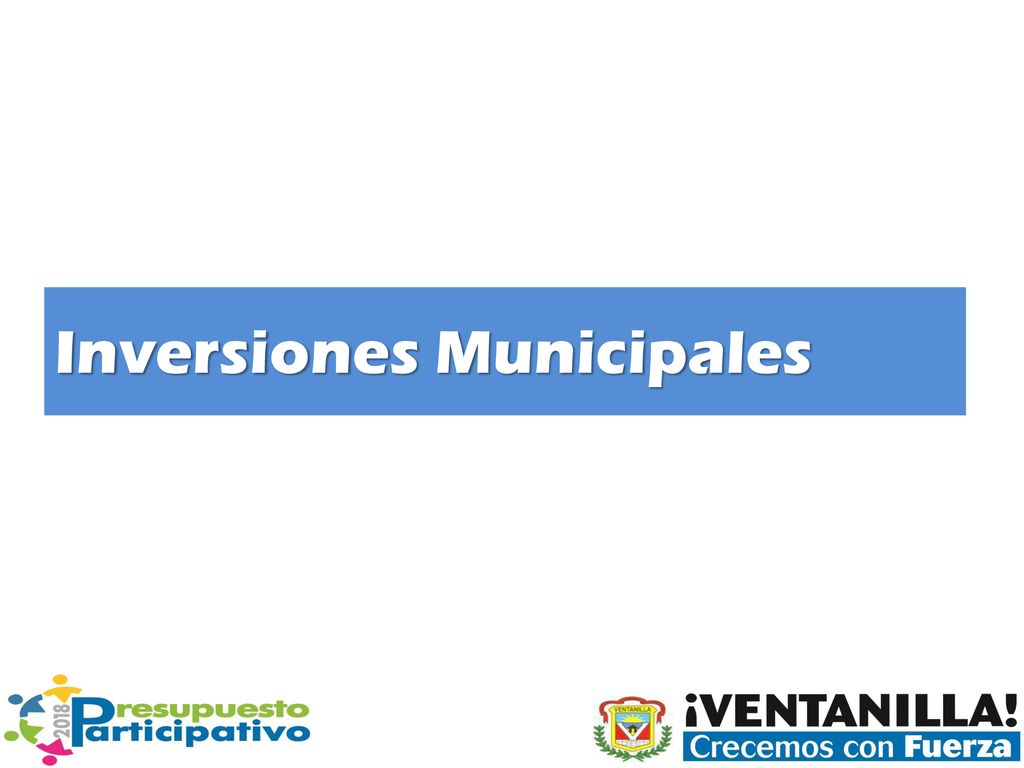 Inversiones Municipales

2018 Presupuesto Participativo

VENTANILLA

¡VENTANILLA!
Crecemos con Fuerza